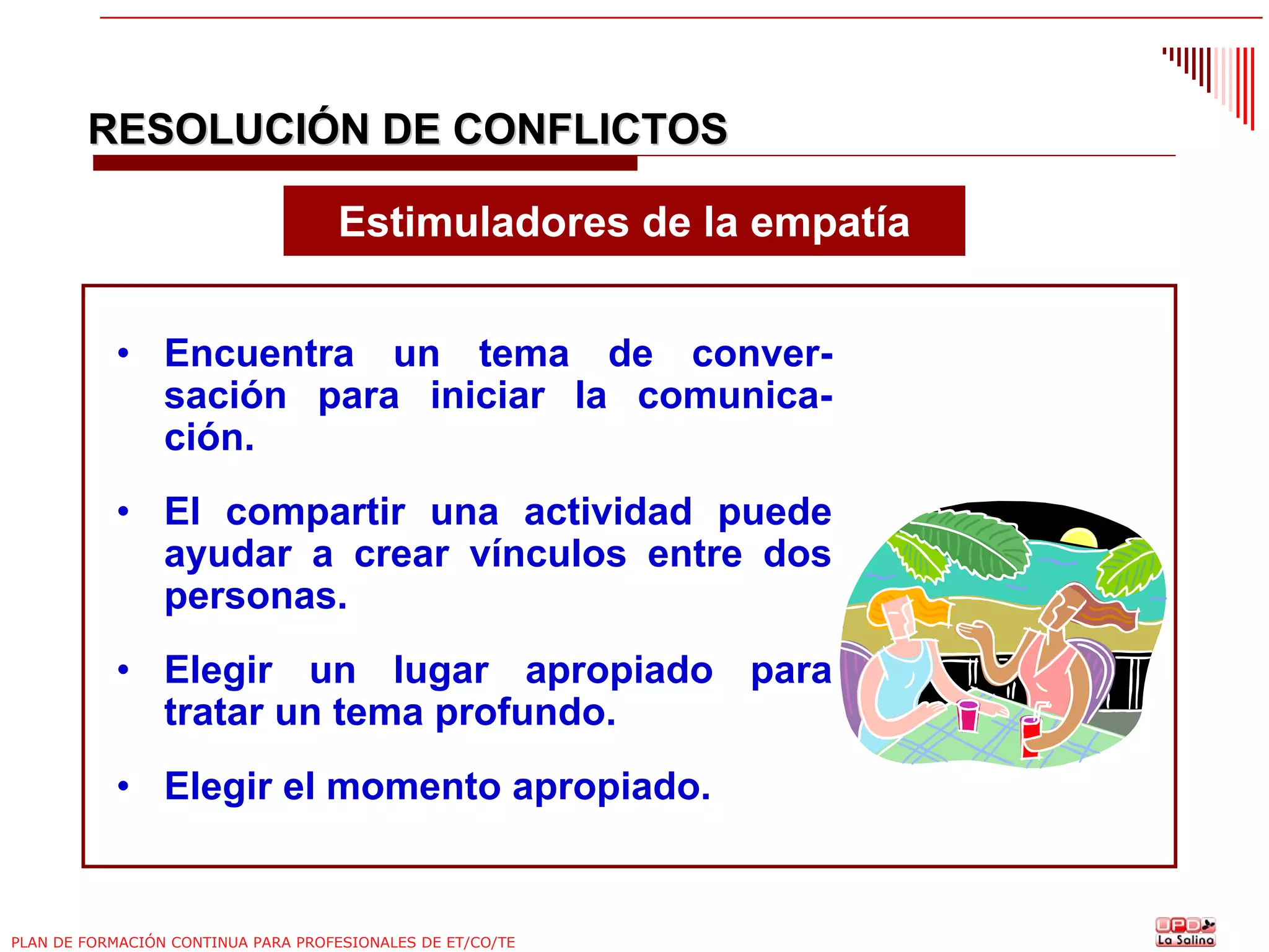 RESOLUCIÓN DE CONFLICTOS

Estimuladores de la empatía

• Encuentra un tema de conversación para iniciar la comunicación.

• El compartir una actividad puede ayudar a crear vínculos entre dos personas.

• Elegir un lugar apropiado para tratar un tema profundo.

• Elegir el momento apropiado.

PLAN DE FORMACIÓN CONTINUA PARA PROFESIONALES DE ET/CO/TE

UPD La Salina